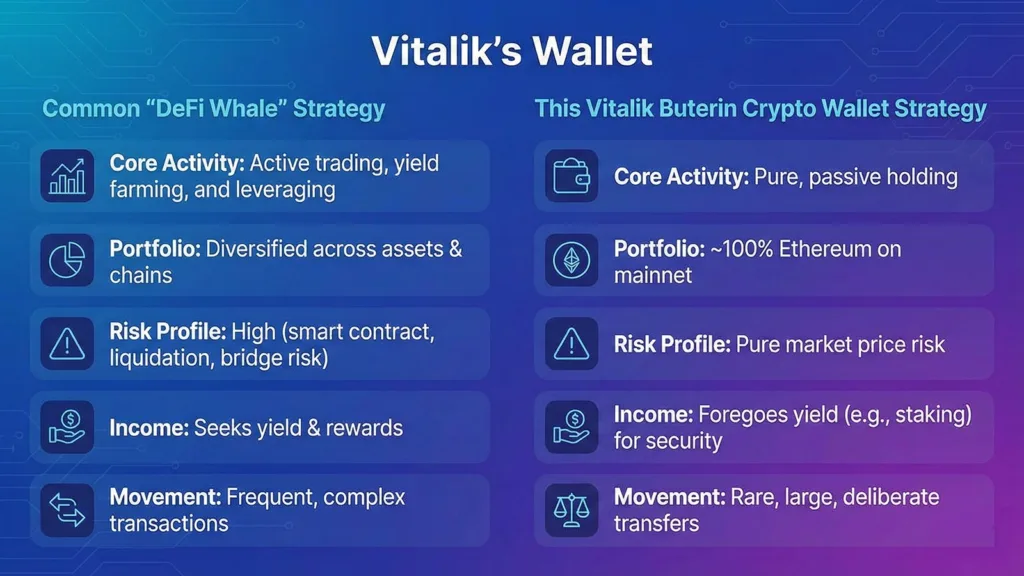 Vitalik's Wallet

Common "DeFi Whale" Strategy

Core Activity: Active trading, yield farming, and leveraging

Portfolio: Diversified across assets & chains

Risk Profile: High (smart contract, liquidation, bridge risk)

Income: Seeks yield & rewards

Movement: Frequent, complex transactions

This Vitalik Buterin Crypto Wallet Strategy

Core Activity: Pure, passive holding

Portfolio: ~100% Ethereum on mainnet

Risk Profile: Pure market price risk

Income: Foregoes yield (e.g., staking) for security

Movement: Rare, large, deliberate transfers